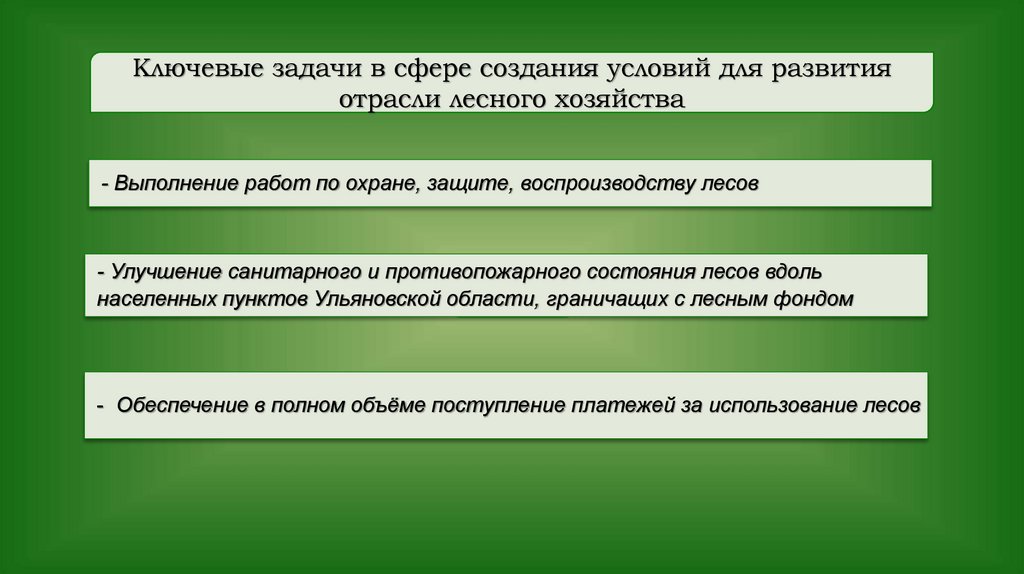 Ключевые задачи в сфере создания условий для развития отрасли лесного хозяйства

- Выполнение работ по охране, защите, воспроизводству лесов

- Улучшение санитарного и противопожарного состояния лесов вдоль населенных пунктов Ульяновской области, граничащих с лесным фондом

- Обеспечение в полном объёме поступление платежей за использование лесов